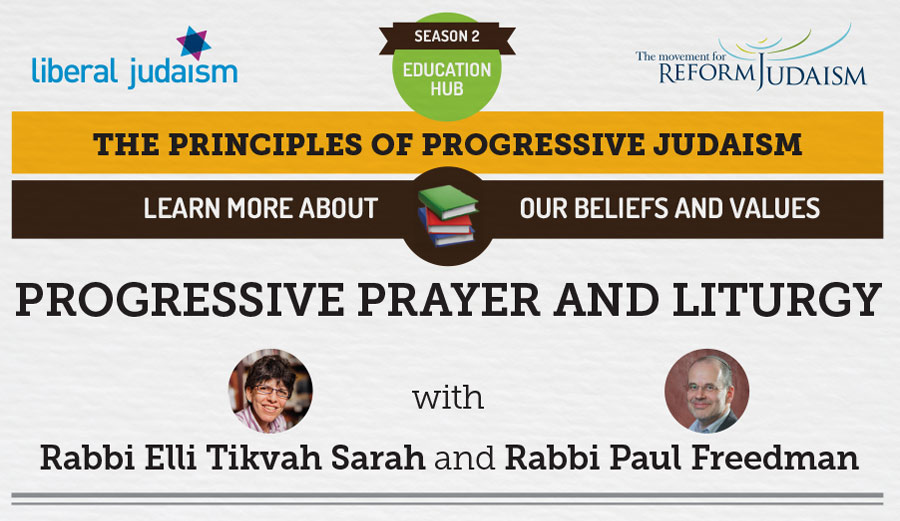 liberal judaism

SEASON 2
EDUCATION HUB

The movement for REFORM JUDAISM

THE PRINCIPLES OF PROGRESSIVE JUDAISM

LEARN MORE ABOUT OUR BELIEFS AND VALUES

PROGRESSIVE PRAYER AND LITURGY

with

Rabbi Elli Tikvah Sarah and Rabbi Paul Freedman